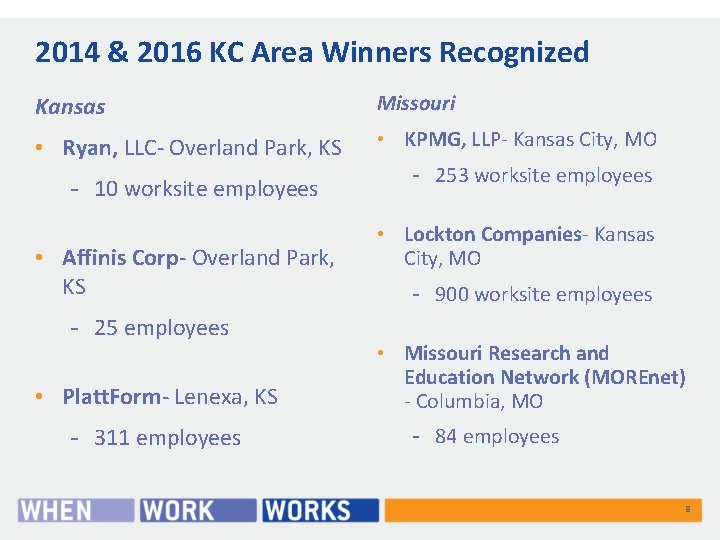 2014 & 2016 KC Area Winners Recognized

Kansas

• Ryan, LLC- Overland Park, KS
 - 10 worksite employees

• Affinis Corp- Overland Park, KS
 - 25 employees

• PlattForm- Lenexa, KS
 - 311 employees

Missouri

• KPMG, LLP- Kansas City, MO
 - 253 worksite employees

• Lockton Companies- Kansas City, MO
 - 900 worksite employees

• Missouri Research and Education Network (MOREnet) - Columbia, MO
 - 84 employees

WHEN WORK WORKS

8